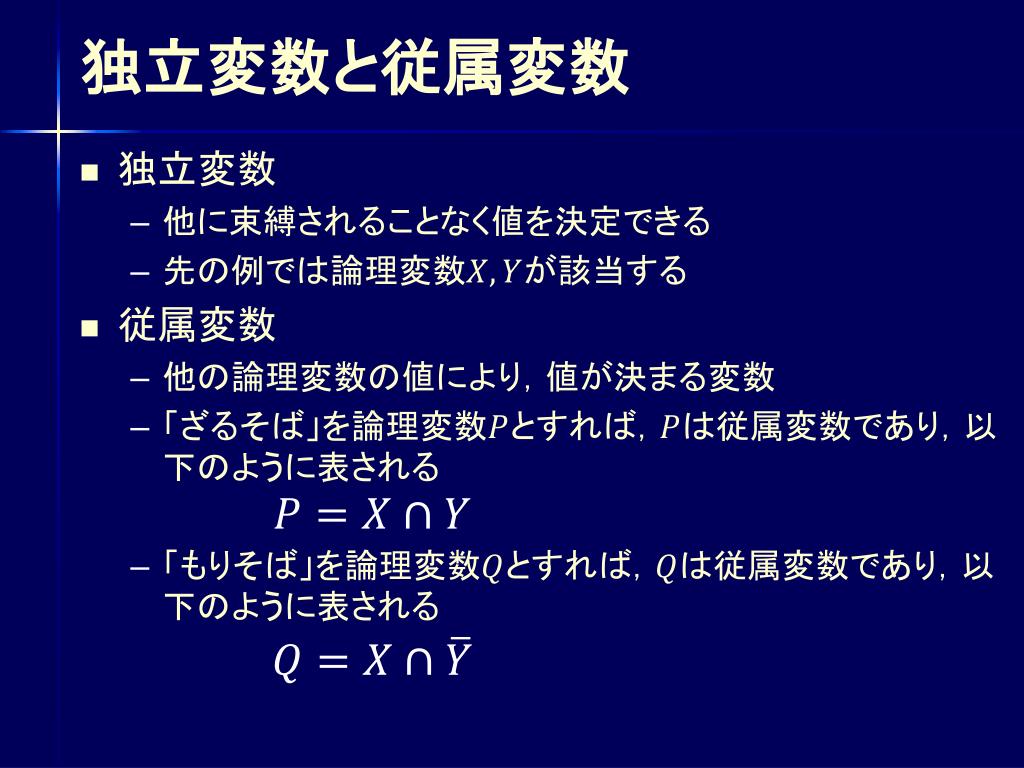 独立変数と従属変数

■ 独立変数

– 他に束縛されることなく値を決定できる

– 先の例では論理変数$X, Y$が該当する

■ 従属変数

– 他の論理変数の値により，値が決まる変数

– 「ざるそば」を論理変数$P$とすれば，$P$は従属変数であり，以下のように表される

$P = X \cap Y$

– 「もりそば」を論理変数$Q$とすれば，$Q$は従属変数であり，以下のように表される

$Q = X \cap \bar{Y}$